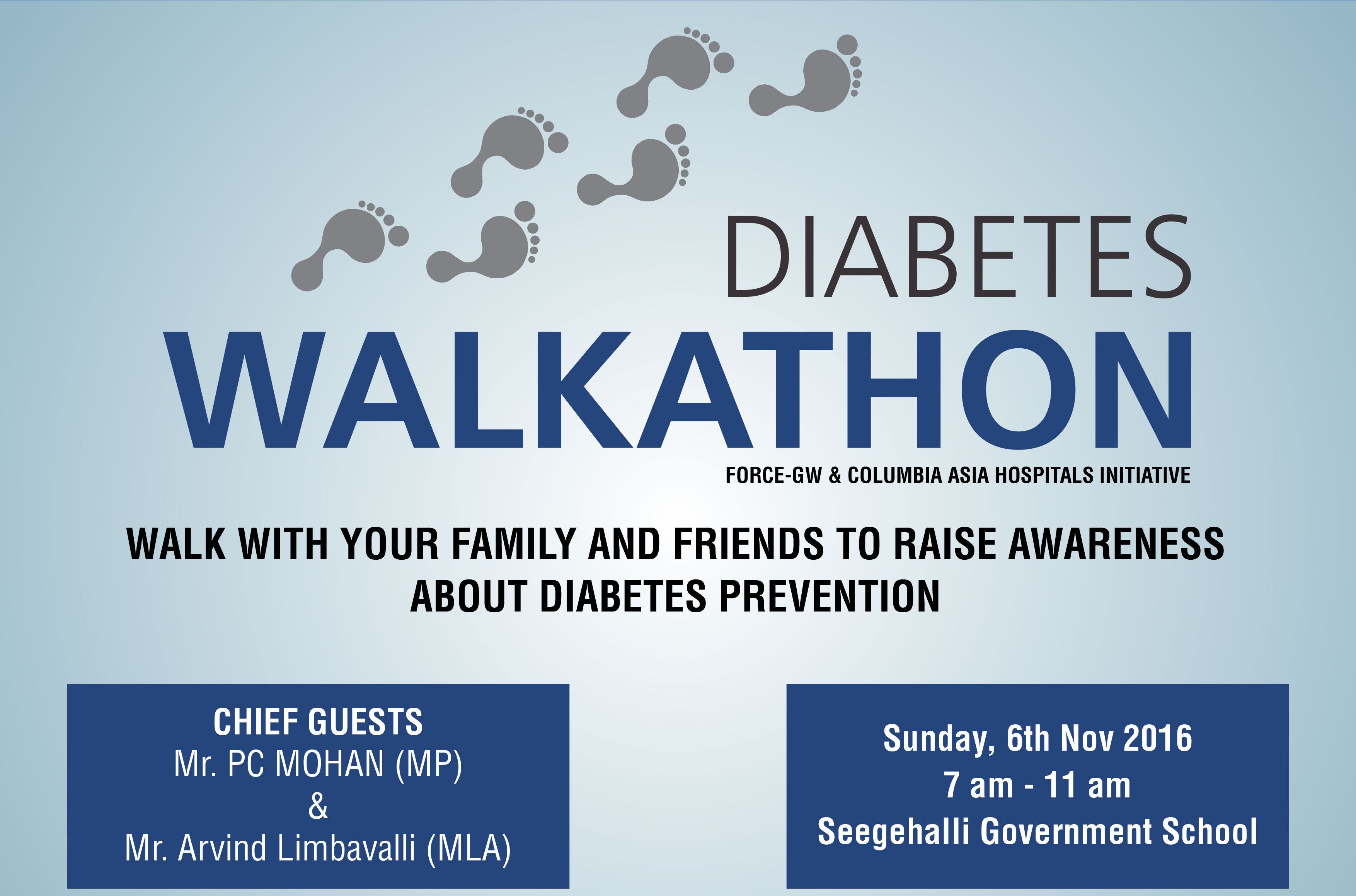 DIABETES
WALKATHON
FORCE-GW & COLUMBIA ASIA HOSPITALS INITIATIVE

WALK WITH YOUR FAMILY AND FRIENDS TO RAISE AWARENESS ABOUT DIABETES PREVENTION

CHIEF GUESTS
Mr. PC MOHAN (MP)
&
Mr. Arvind Limbavalli (MLA)

Sunday, 6th Nov 2016
7 am - 11 am
Seegehalli Government School